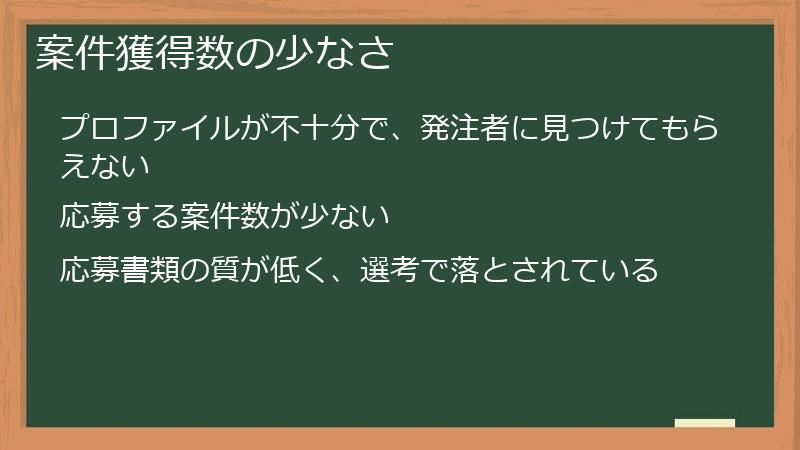 案件獲得数の少なさ

プロファイルが不十分で、発注者に見つけてもらえない

応募する案件数が少ない

応募書類の質が低く、選考で落とされている